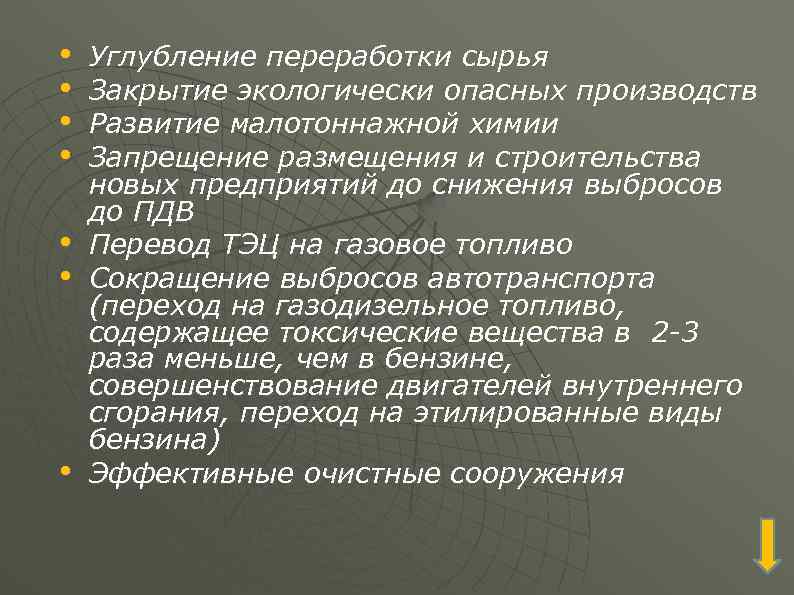 • Углубление переработки сырья
• Закрытие экологически опасных производств
• Развитие малотоннажной химии
• Запрещение размещения и строительства новых предприятий до снижения выбросов до ПДВ
• Перевод ТЭЦ на газовое топливо
• Сокращение выбросов автотранспорта (переход на газодизельное топливо, содержащее токсические вещества в 2-3 раза меньше, чем в бензине, совершенствование двигателей внутреннего сгорания, переход на этилированные виды бензина)
• Эффективные очистные сооружения